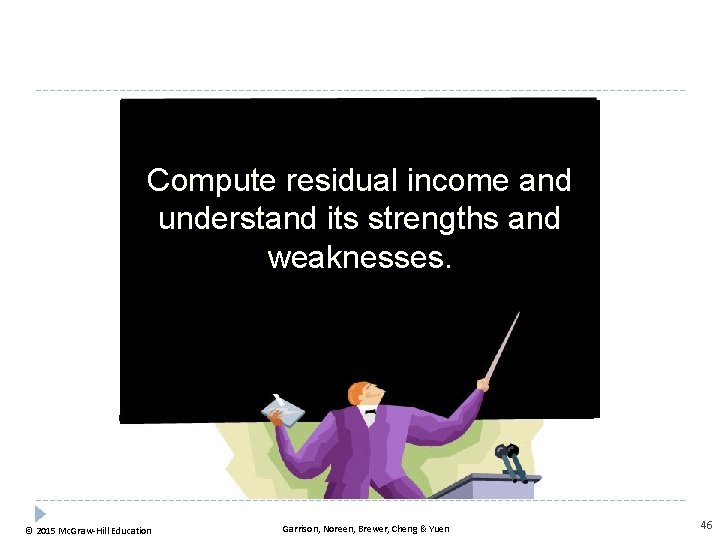 Compute residual income and understand its strengths and weaknesses.

© 2015 McGraw-Hill Education

Garrison, Noreen, Brewer, Cheng & Yuen

46